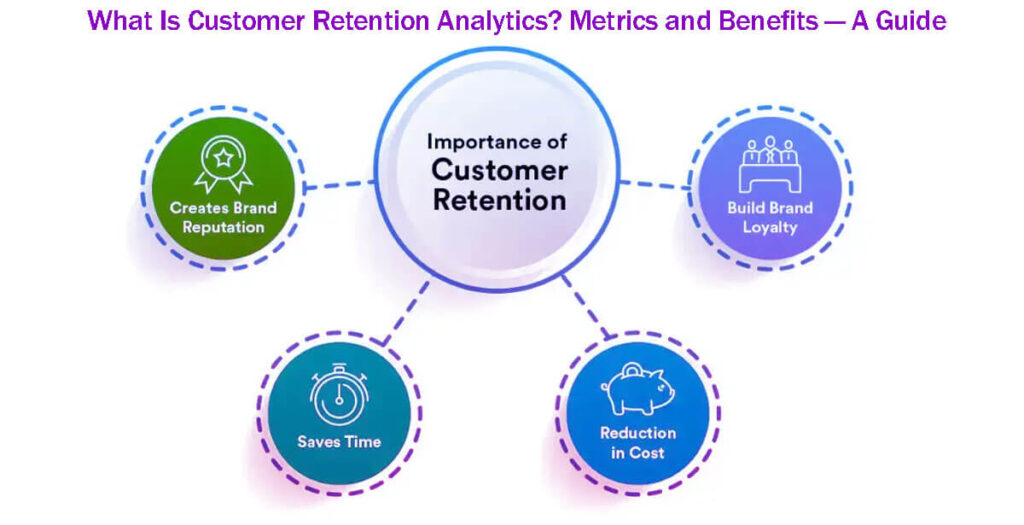 What Is Customer Retention Analytics? Metrics and Benefits — A Guide

Importance of Customer Retention

Creates Brand Reputation

Build Brand Loyalty

Saves Time

Reduction in Cost